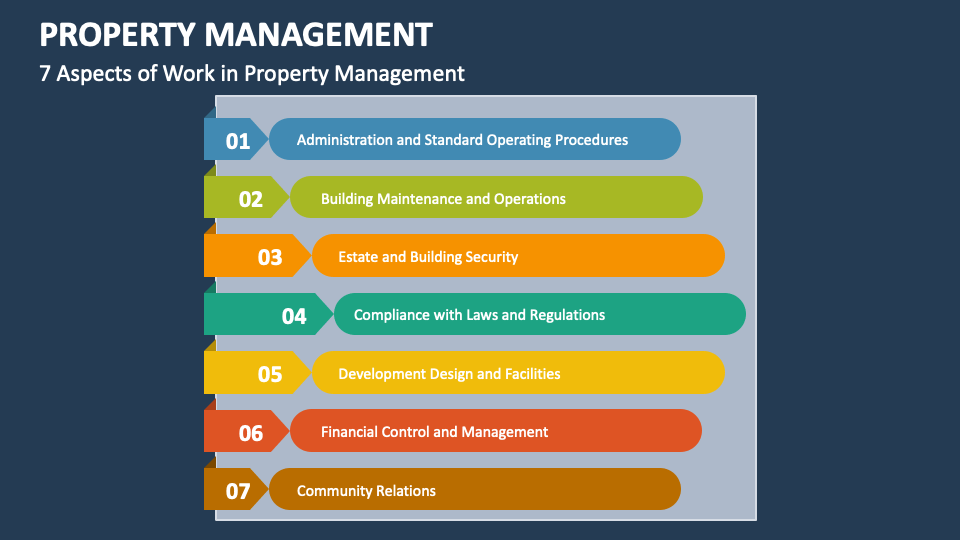 PROPERTY MANAGEMENT

7 Aspects of Work in Property Management

01 Administration and Standard Operating Procedures

02 Building Maintenance and Operations

03 Estate and Building Security

04 Compliance with Laws and Regulations

05 Development Design and Facilities

06 Financial Control and Management

07 Community Relations